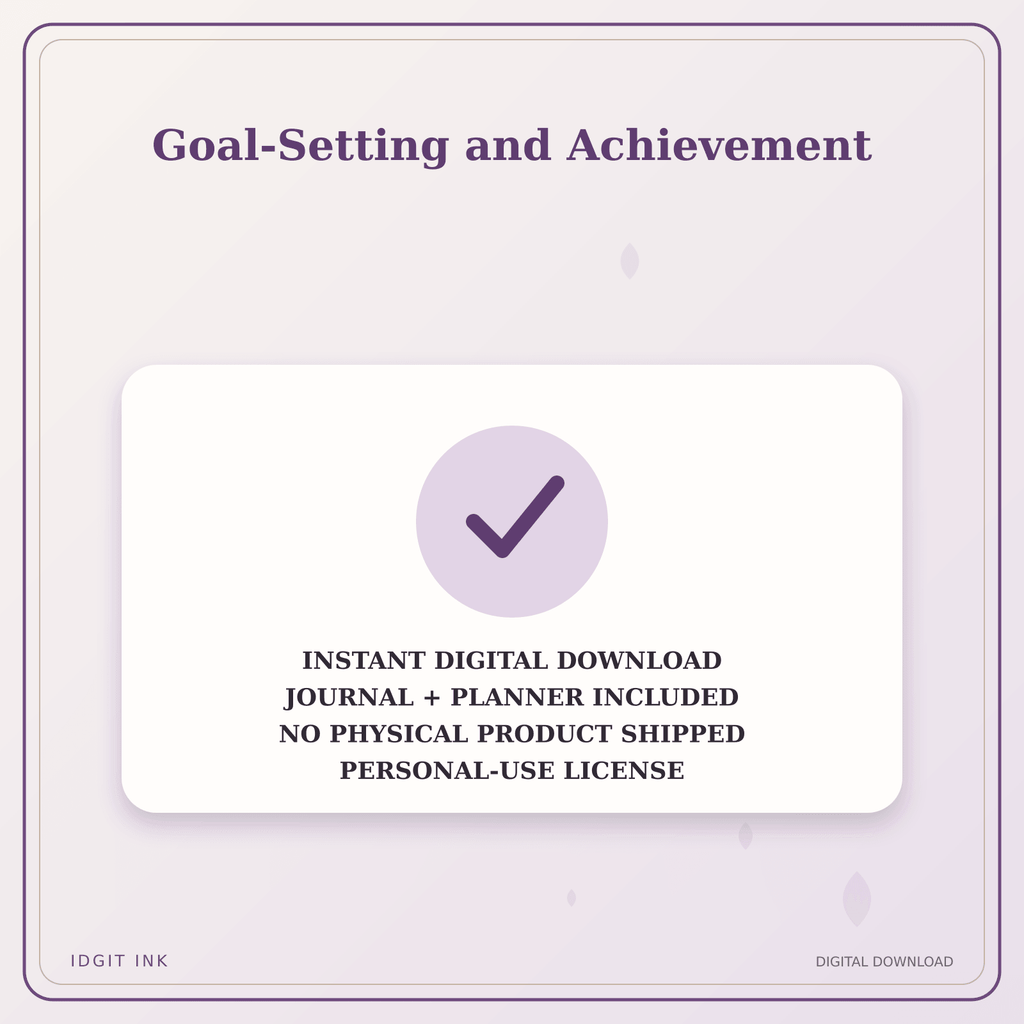 Goal-Setting and Achievement

INSTANT DIGITAL DOWNLOAD
JOURNAL + PLANNER INCLUDED
NO PHYSICAL PRODUCT SHIPPED
PERSONAL-USE LICENSE

IDGIT INK

DIGITAL DOWNLOAD